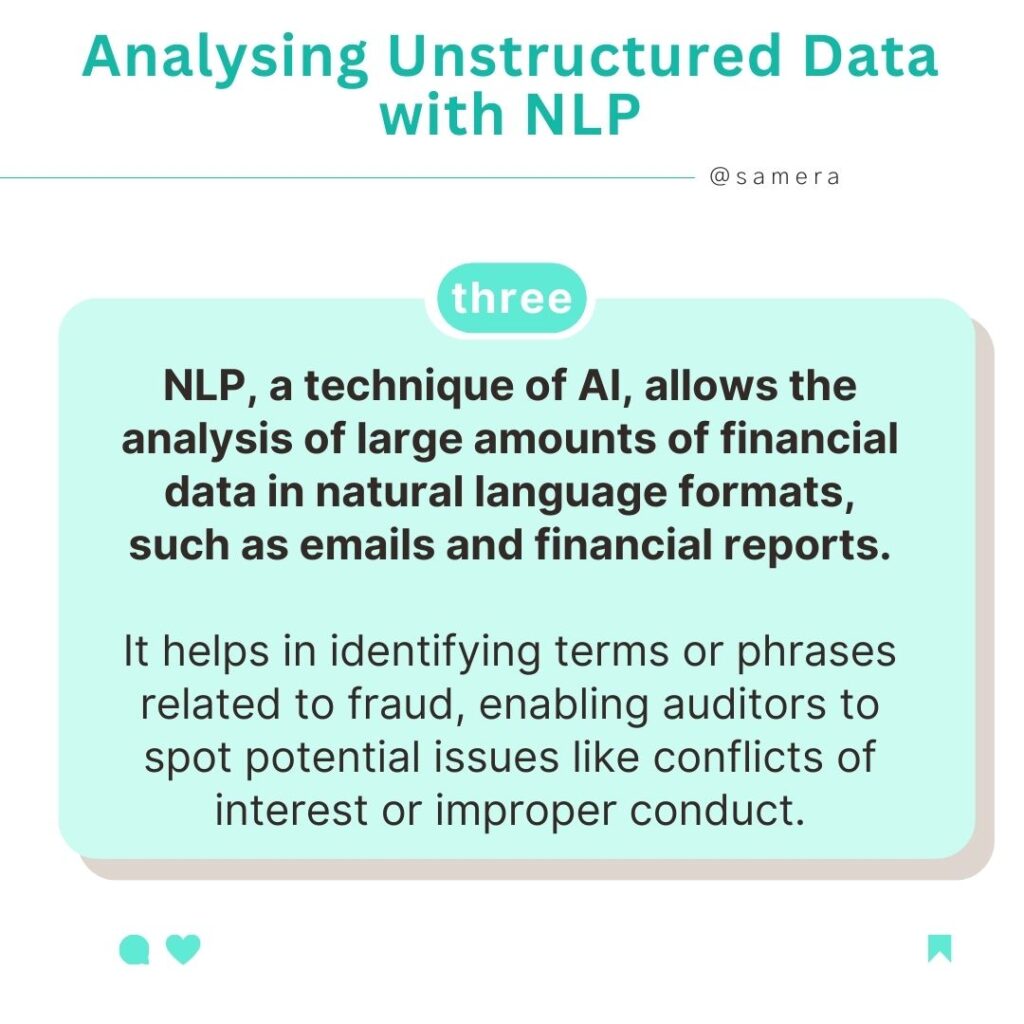 Analysing Unstructured Data with NLP

@samera

three

NLP, a technique of AI, allows the analysis of large amounts of financial data in natural language formats, such as emails and financial reports.

It helps in identifying terms or phrases related to fraud, enabling auditors to spot potential issues like conflicts of interest or improper conduct.